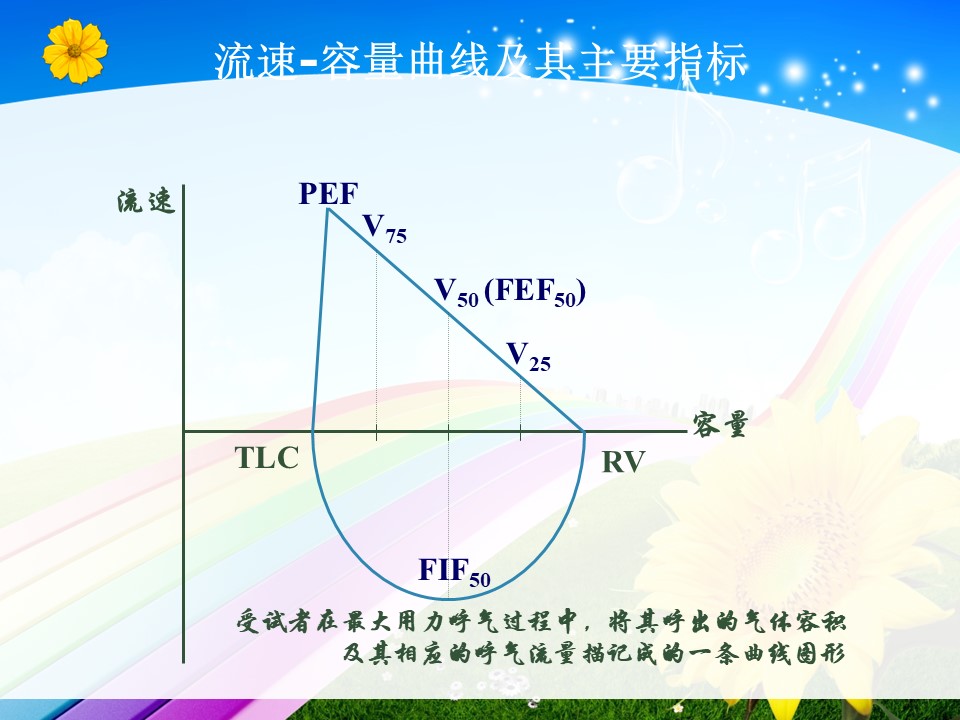 流速-容量曲线及其主要指标

流速

PEF

$V_{75}$

$V_{50}$ ($FEF_{50}$)

$V_{25}$

容量

TLC

RV

$FIF_{50}$

受试者在最大用力呼气过程中，将其呼出的气体容积及其相应的呼气流量描记成的一条曲线图形